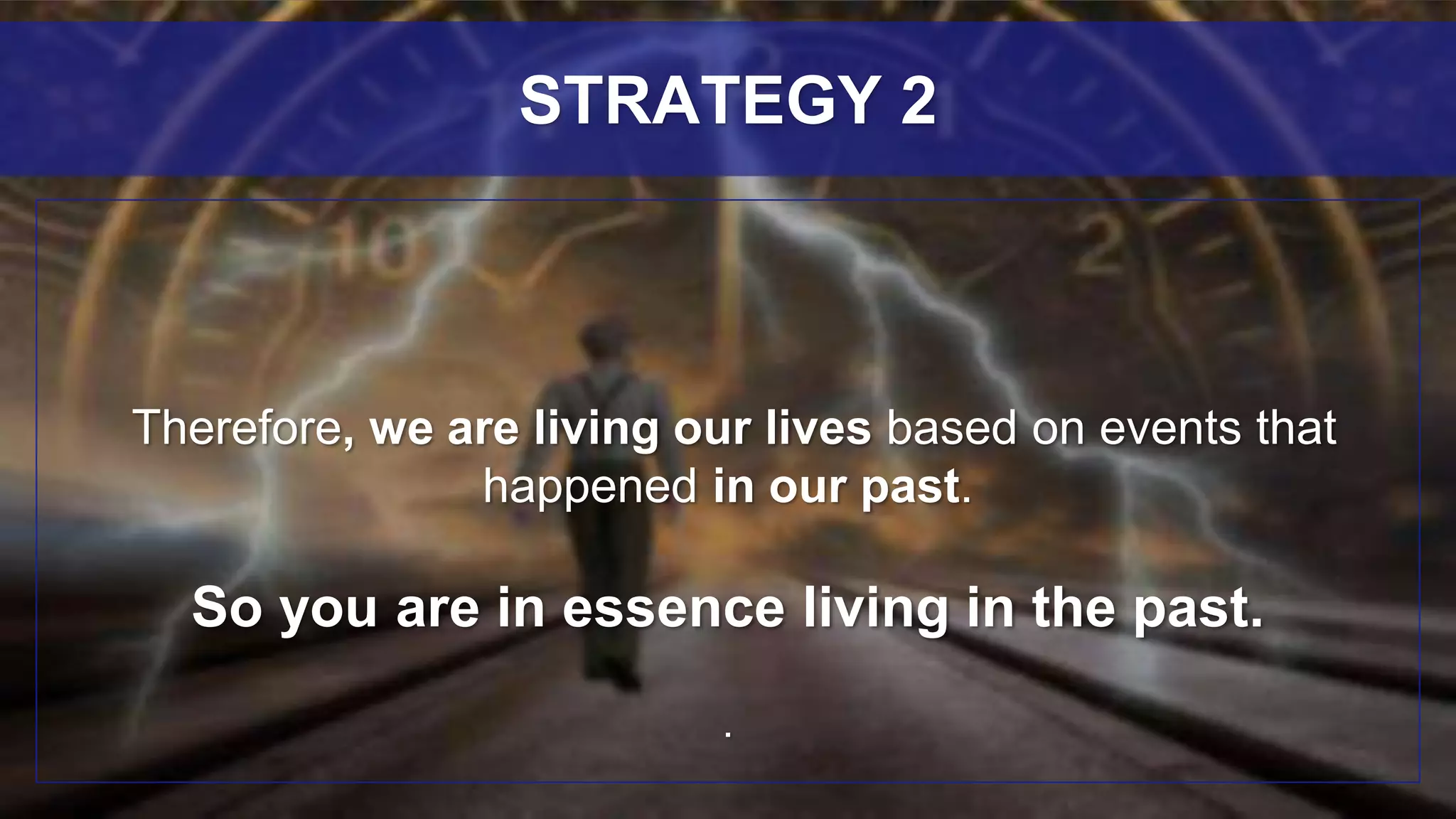 STRATEGY 2

Therefore, we are living our lives based on events that happened in our past.

So you are in essence living in the past.

.